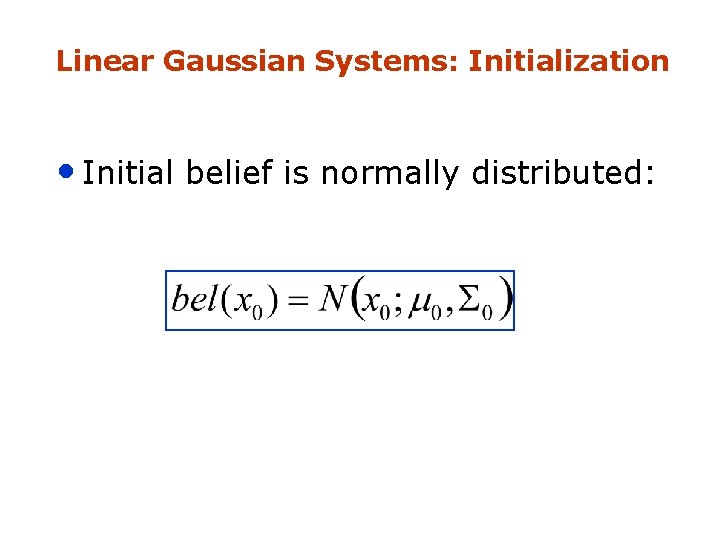 Linear Gaussian Systems: Initialization

• Initial belief is normally distributed:

$bel(x_0) = N(x_0; \mu_0, \Sigma_0)$